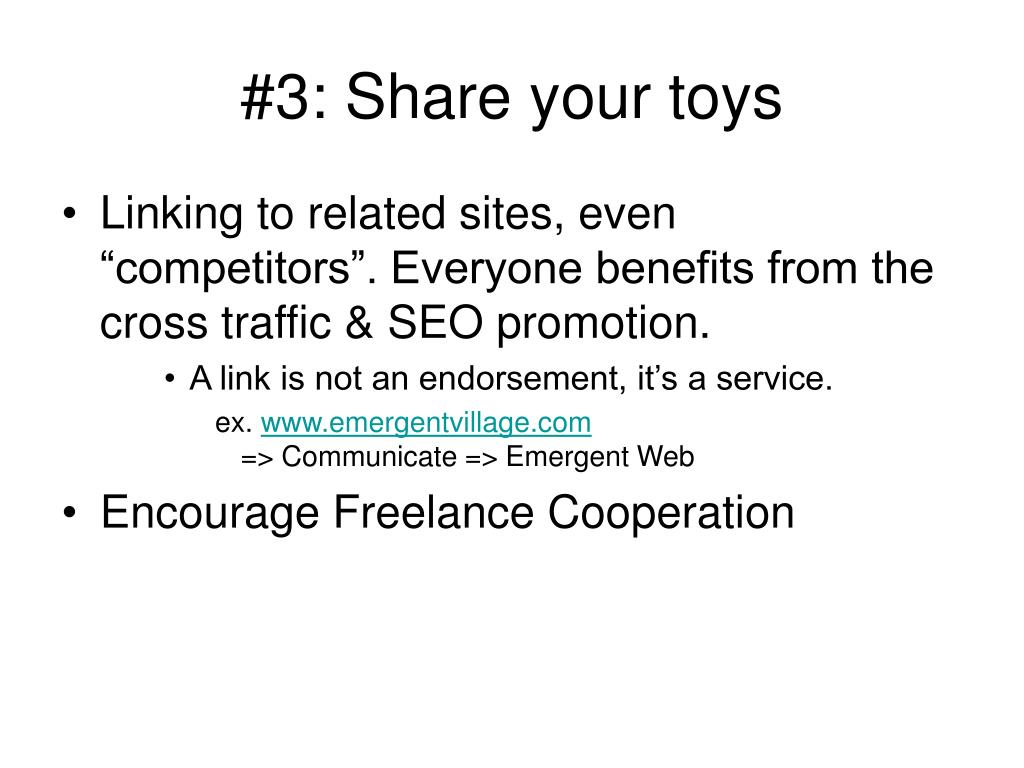 #3: Share your toys

• Linking to related sites, even “competitors”. Everyone benefits from the cross traffic & SEO promotion.

• A link is not an endorsement, it’s a service.

ex. www.emergentvillage.com
=> Communicate => Emergent Web

• Encourage Freelance Cooperation